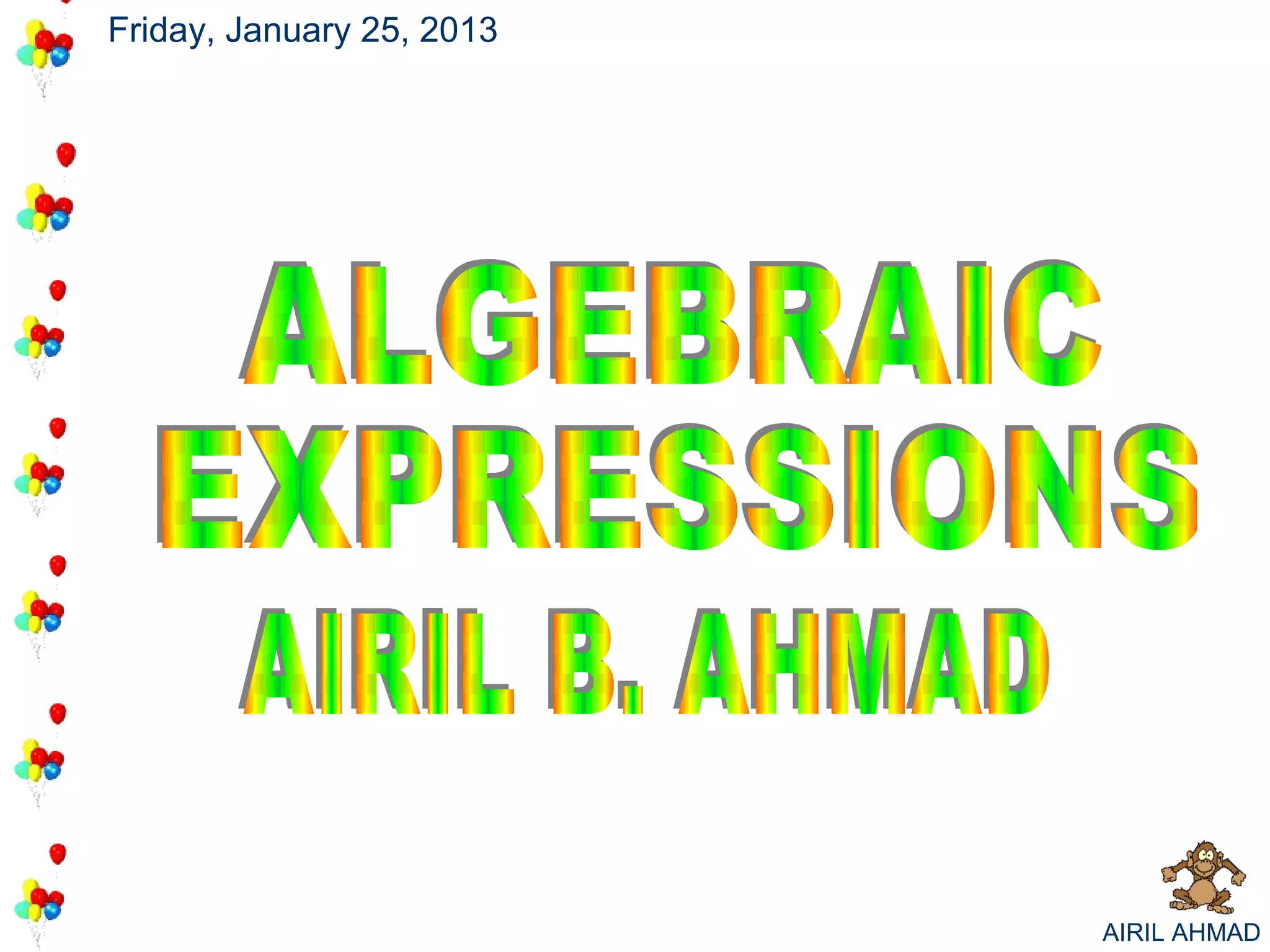 Friday, January 25, 2013

ALGEBRAIC EXPRESSIONS

AIRIL B. AHMAD

AIRIL AHMAD